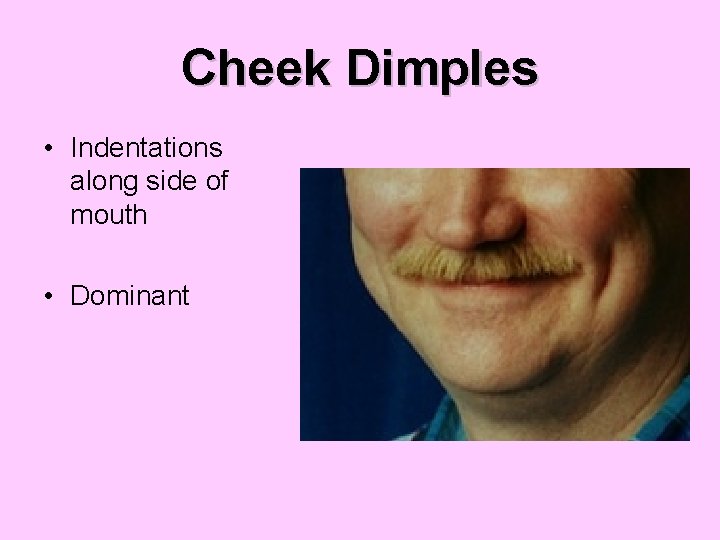 Cheek Dimples

• Indentations along side of mouth

• Dominant